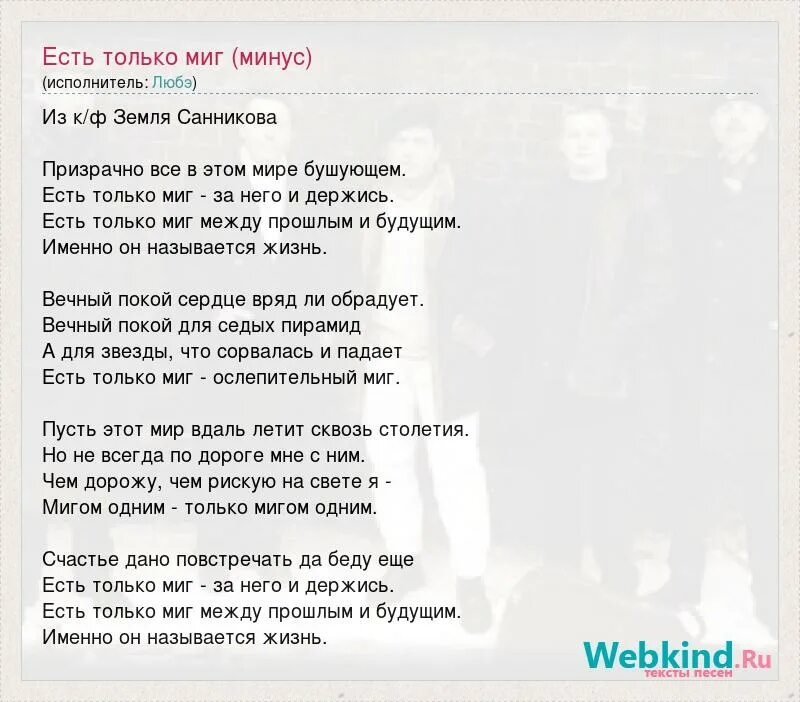 Есть только миг (минус)
(исполнитель: Любэ)

Из к/ф Земля Санникова

Призрачно все в этом мире бушующем.
Есть только миг - за него и держись.
Есть только миг между прошлым и будущим.
Именно он называется жизнь.

Вечный покой сердце вряд ли обрадует.
Вечный покой для седых пирамид
А для звезды, что сорвалась и падает
Есть только миг - ослепительный миг.

Пусть этот мир вдаль летит сквозь столетия.
Но не всегда по дороге мне с ним.
Чем дорожу, чем рискую на свете я -
Мигом одним - только мигом одним.

Счастье дано повстречать да беду еще
Есть только миг - за него и держись.
Есть только миг между прошлым и будущим.
Именно он называется жизнь.

Webkind.Ru
тексты песен